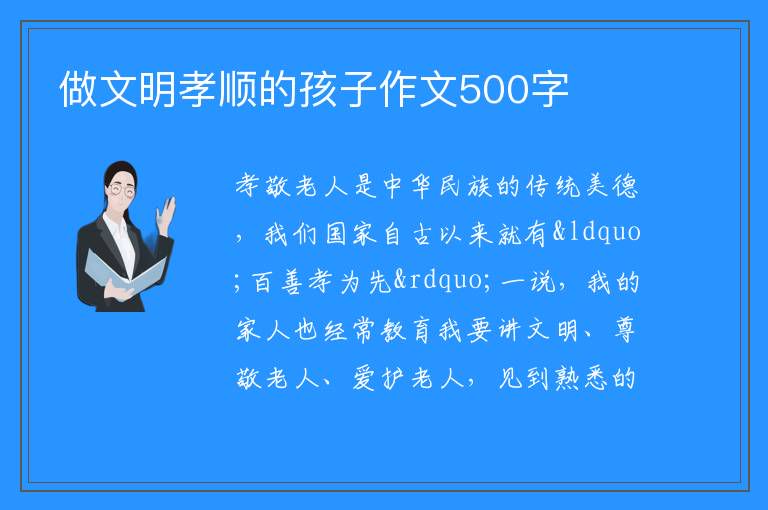 做文明孝顺的孩子作文500字

孝敬老人是中华民族的传统美德，我们国家自古以来就有&ldquo;百善孝为先&rdquo;一说，我的家人也经常教育我要讲文明、尊敬老人、爱护老人，见到熟悉的